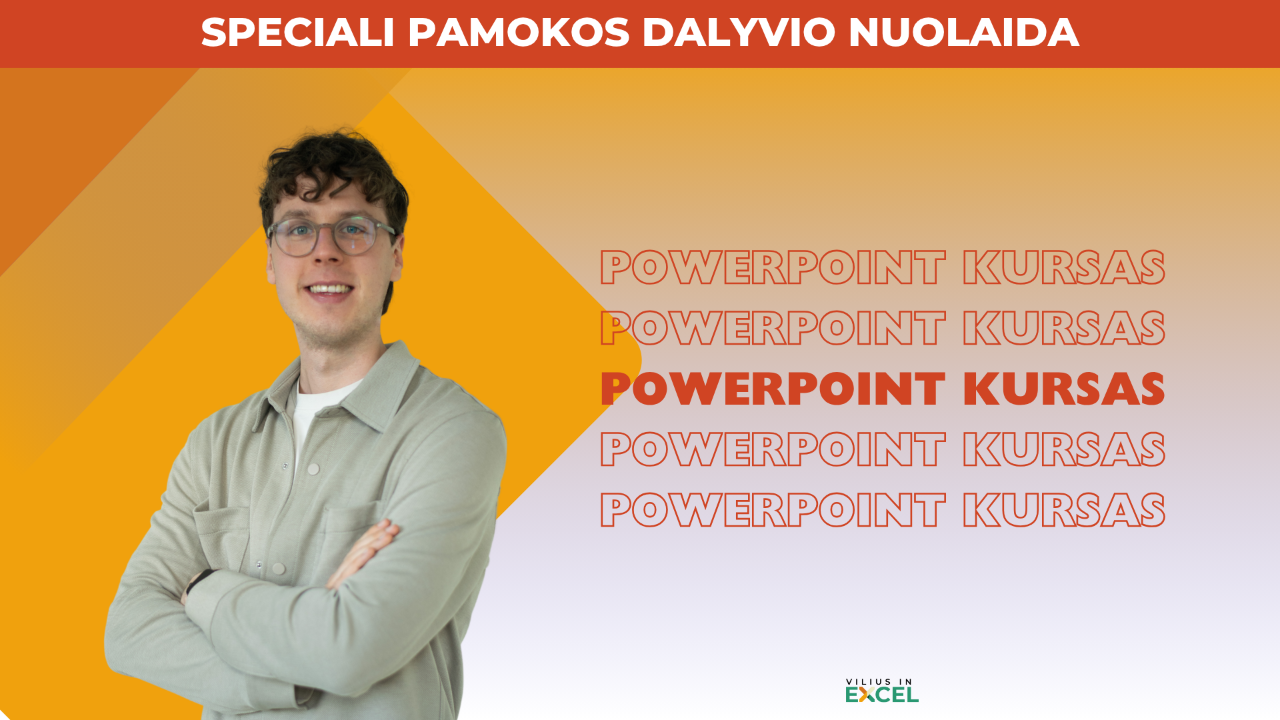 SPECIALI PAMOKOS DALYVIO NUOLAIDA

POWERPOINT KURSAS
POWERPOINT KURSAS
POWERPOINT KURSAS
POWERPOINT KURSAS
POWERPOINT KURSAS

VILIUS IN
EXCEL